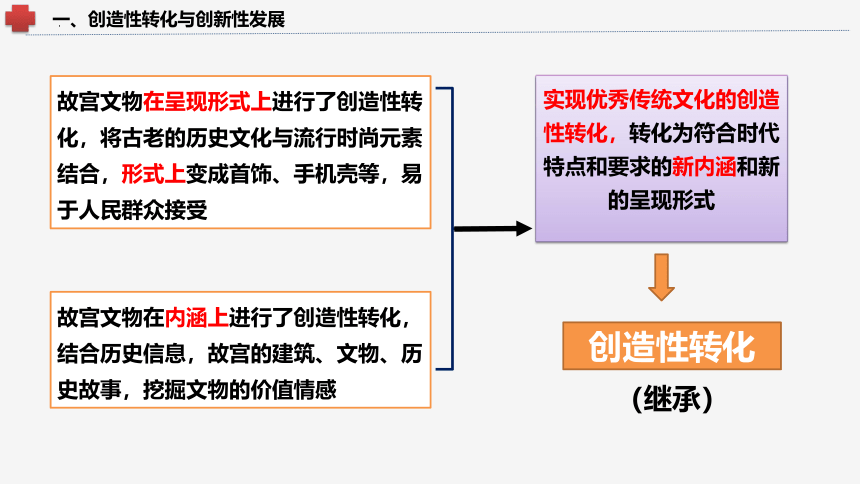 一、创造性转化与创新性发展

故宫文物在呈现形式上进行了创造性转化，将古老的历史文化与流行时尚元素结合，形式上变成首饰、手机壳等，易于人民群众接受

故宫文物在内涵上进行了创造性转化，结合历史信息，故宫的建筑、文物、历史故事，挖掘文物的价值情感

实现优秀传统文化的创造性转化，转化为符合时代特点和要求的新内涵和新的呈现形式

创造性转化

（继承）